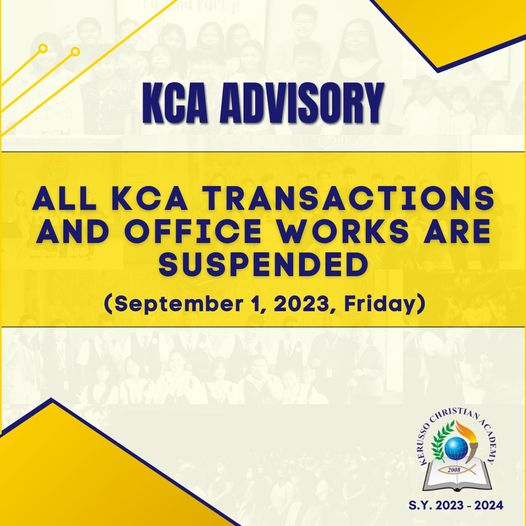 KCA ADVISORY

ALL KCA TRANSACTIONS AND OFFICE WORKS ARE SUSPENDED

(September 1, 2023, Friday)

KERUSSO CHRISTIAN ACADEMY

2008

S.Y. 2023 - 2024